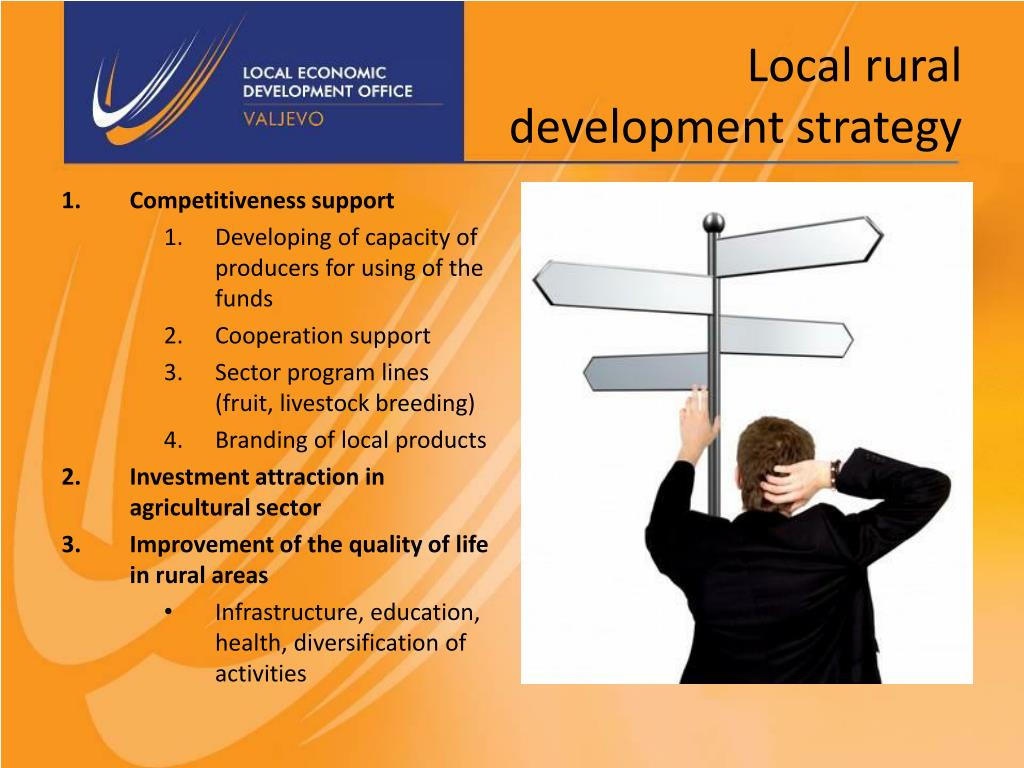 LOCAL ECONOMIC DEVELOPMENT OFFICE
VALJEVO

Local rural development strategy

1. Competitiveness support
1. Developing of capacity of producers for using of the funds
2. Cooperation support
3. Sector program lines (fruit, livestock breeding)
4. Branding of local products
2. Investment attraction in agricultural sector
3. Improvement of the quality of life in rural areas
• Infrastructure, education, health, diversification of activities